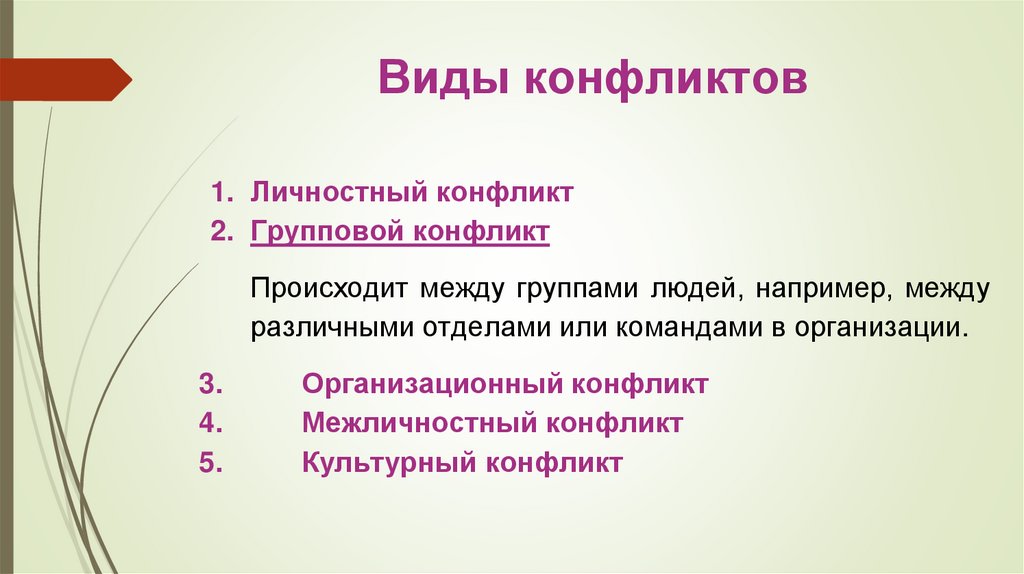 Виды конфликтов

1. Личностный конфликт
2. Групповой конфликт

Происходит между группами людей, например, между различными отделами или командами в организации.

3. Организационный конфликт
4. Межличностный конфликт
5. Культурный конфликт